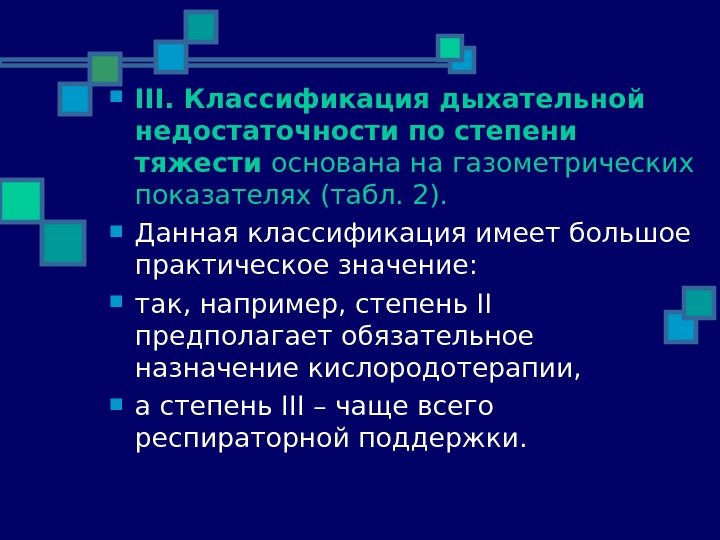 III. Классификация дыхательной недостаточности по степени тяжести основана на газометрических показателях (табл. 2).

Данная классификация имеет большое практическое значение:

так, например, степень II предполагает обязательное назначение кислородотерапии,

а степень III – чаще всего респираторной поддержки.